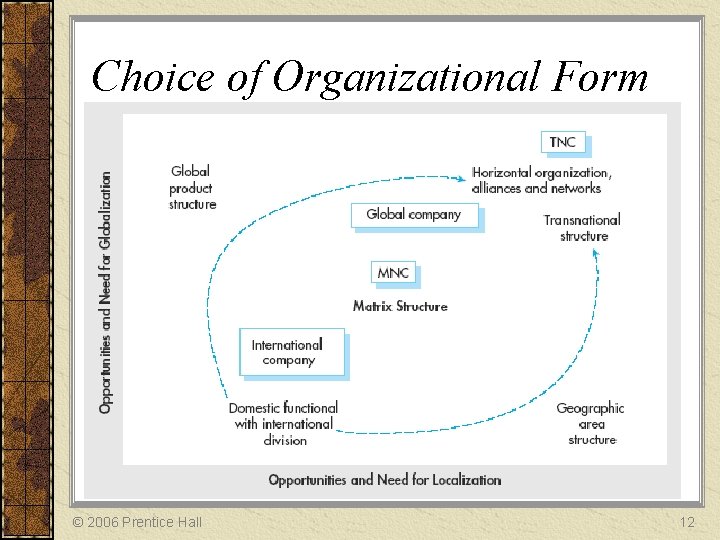 Choice of Organizational Form

Opportunities and Need for Globalization

Global product structure

TNC

Horizontal organization, alliances and networks

Global company

Transnational structure

MNC

Matrix Structure

International company

Domestic functional with international division

Geographic area structure

Opportunities and Need for Localization

© 2006 Prentice Hall

12